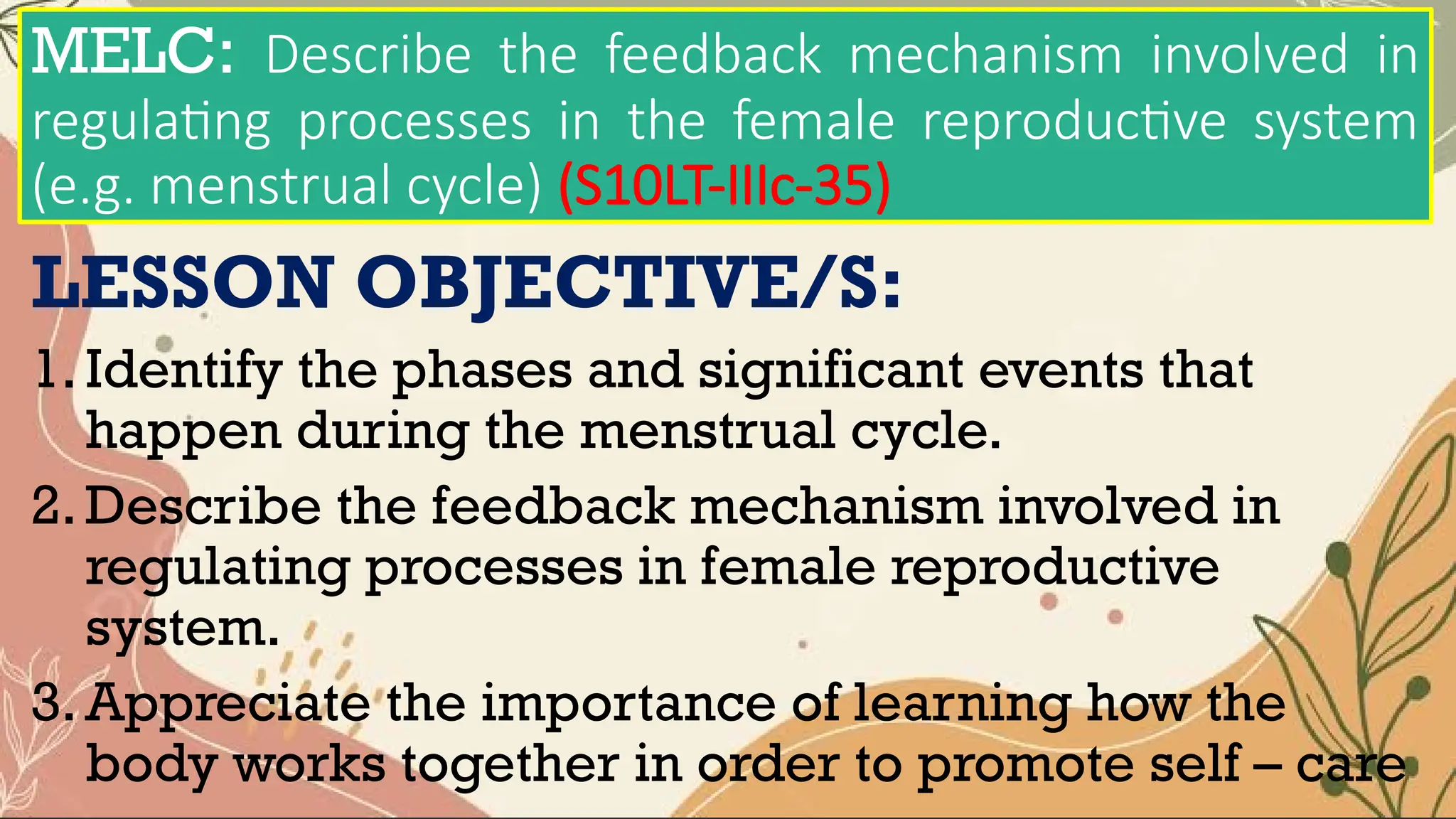 MELC: Describe the feedback mechanism involved in regulating processes in the female reproductive system (e.g. menstrual cycle) (S10LT-IIIc-35)

LESSON OBJECTIVE/S:

1. Identify the phases and significant events that happen during the menstrual cycle.

2. Describe the feedback mechanism involved in regulating processes in female reproductive system.

3. Appreciate the importance of learning how the body works together in order to promote self – care